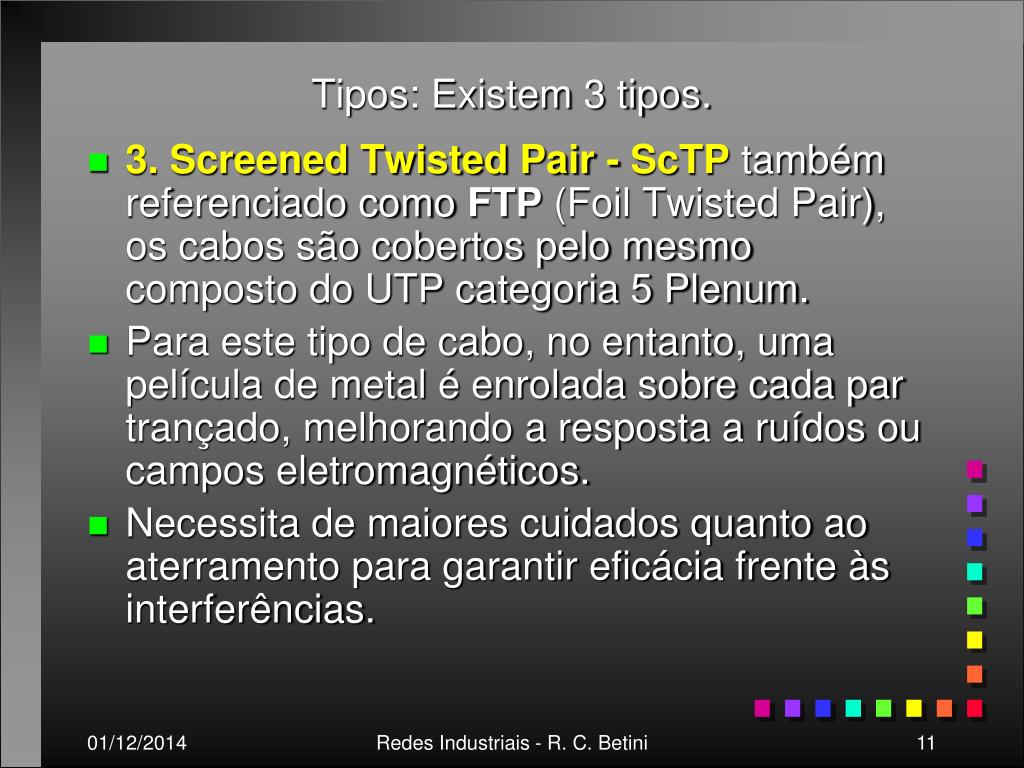 Tipos: Existem 3 tipos.

3. Screened Twisted Pair - ScTP também referenciado como FTP (Foil Twisted Pair), os cabos são cobertos pelo mesmo composto do UTP categoria 5 Plenum.

Para este tipo de cabo, no entanto, uma película de metal é enrolada sobre cada par trançado, melhorando a resposta a ruídos ou campos eletromagnéticos.

Necessita de maiores cuidados quanto ao aterramento para garantir eficácia frente às interferências.

01/12/2014

Redes Industriais - R. C. Betini

11